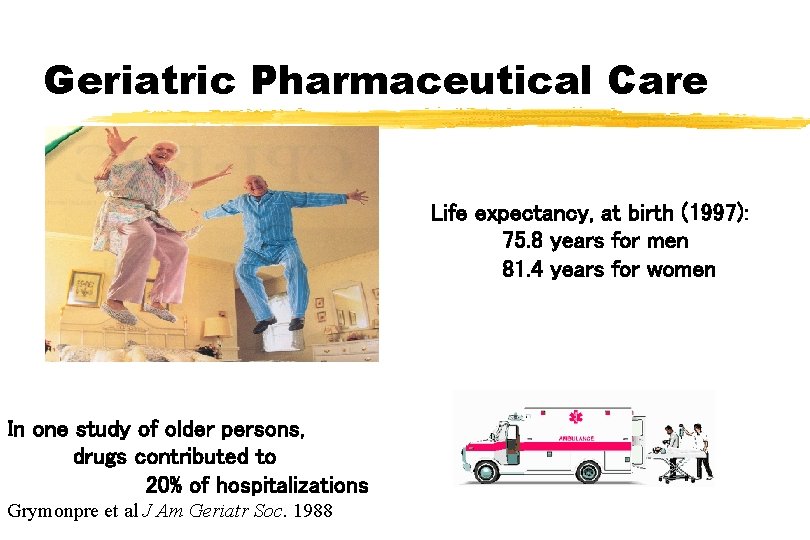 Geriatric Pharmaceutical Care

Life expectancy, at birth (1997):
75.8 years for men
81.4 years for women

In one study of older persons,
drugs contributed to
20% of hospitalizations
Grymonpre et al J Am Geriatr Soc. 1988

AMBULANCE